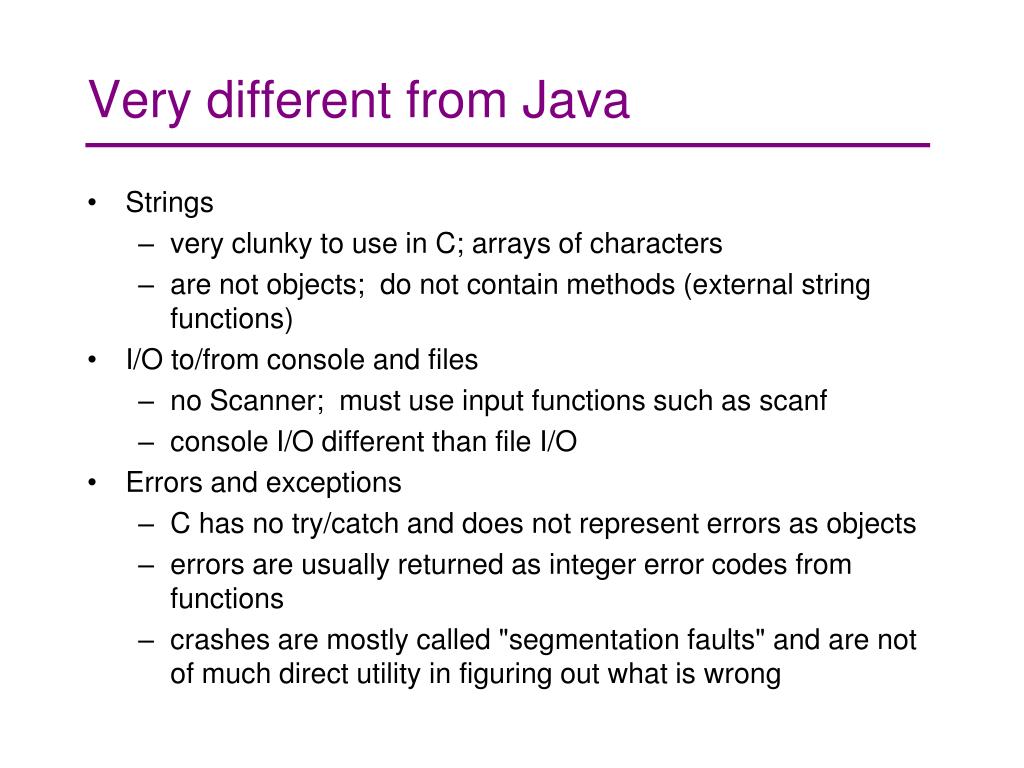 Very different from Java

• Strings
– very clunky to use in C; arrays of characters
– are not objects; do not contain methods (external string functions)
• I/O to/from console and files
– no Scanner; must use input functions such as scanf
– console I/O different than file I/O
• Errors and exceptions
– C has no try/catch and does not represent errors as objects
– errors are usually returned as integer error codes from functions
– crashes are mostly called "segmentation faults" and are not of much direct utility in figuring out what is wrong